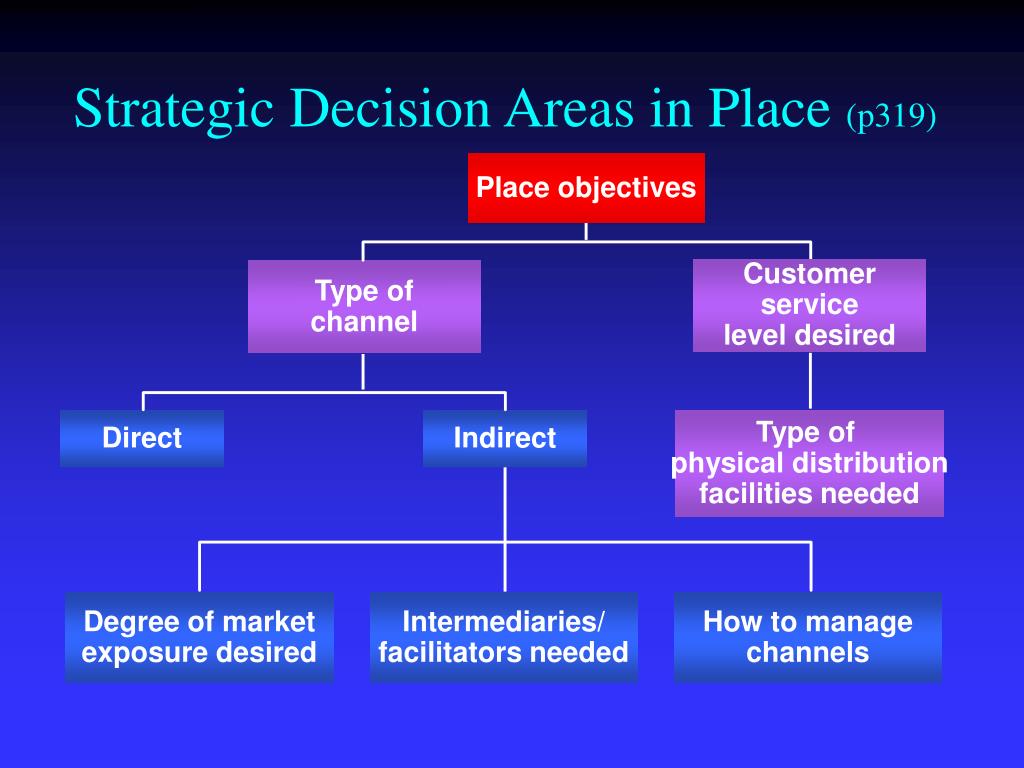 Strategic Decision Areas in Place (p319)

Place objectives

Type of channel

Customer service level desired

Direct

Indirect

Type of physical distribution facilities needed

Degree of market exposure desired

Intermediaries/ facilitators needed

How to manage channels